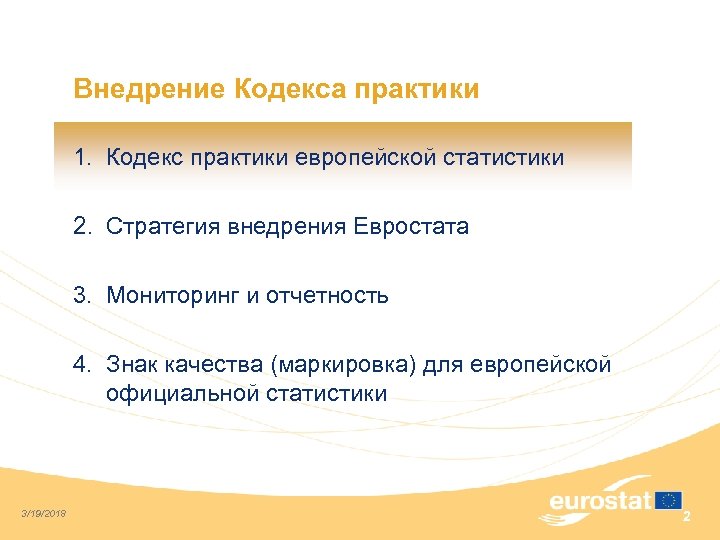 Внедрение Кодекса практики

1. Кодекс практики европейской статистики

2. Стратегия внедрения Евростата

3. Мониторинг и отчетность

4. Знак качества (маркировка) для европейской официальной статистики

3/19/2018

eurostat

2